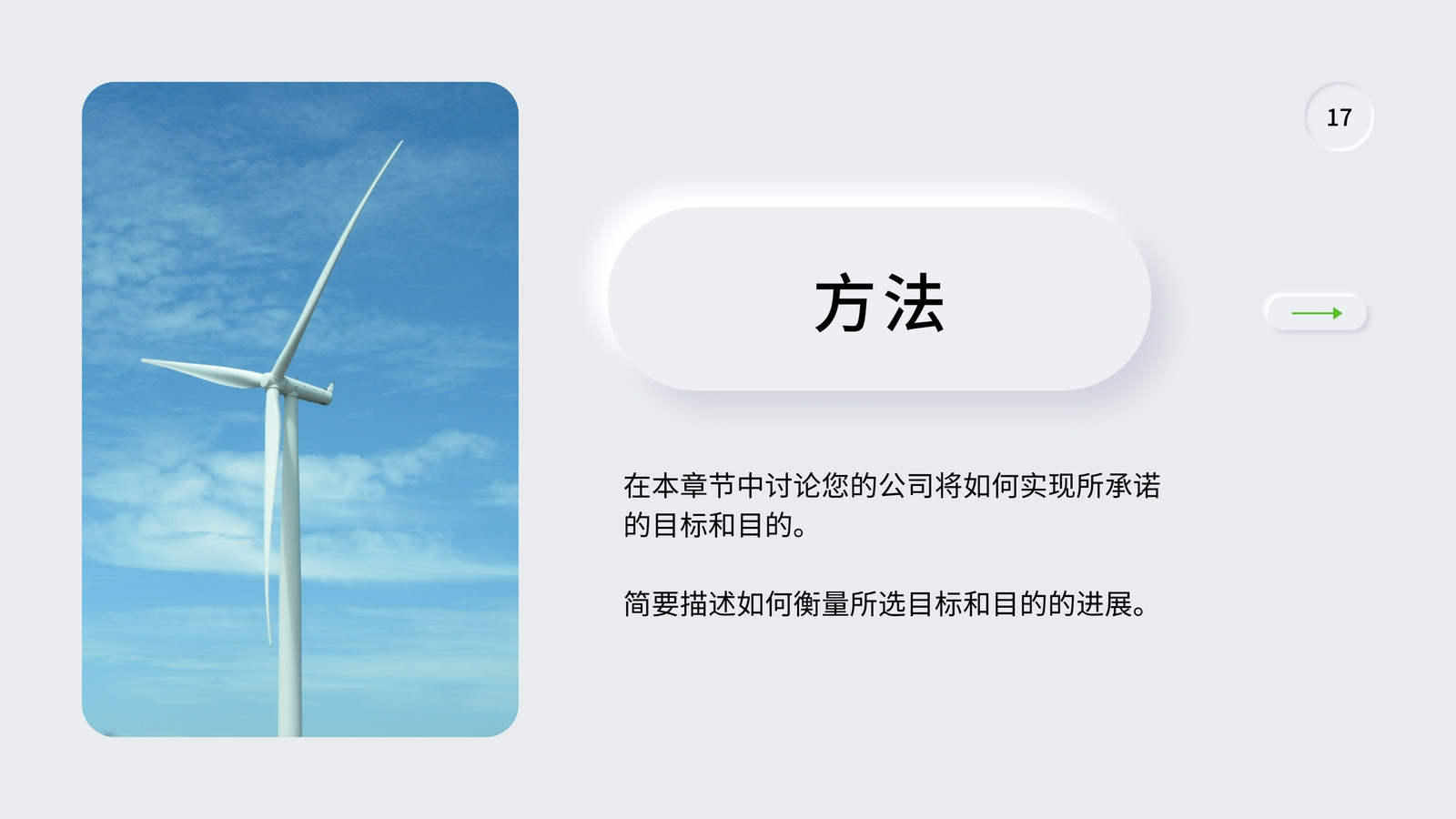 17

方法

在本章节中讨论您的公司将如何实现所承诺的目标和目的。

简要描述如何衡量所选目标和目的的进展。